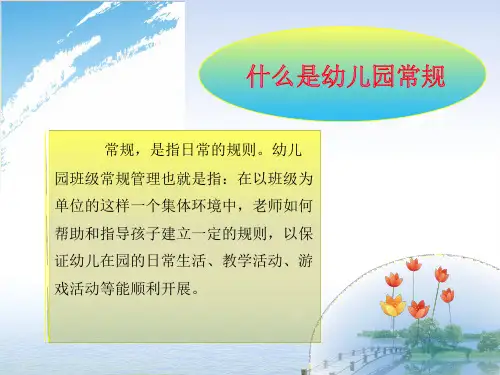 什么是幼儿园常规

常规，是指日常的规则。幼儿园班级常规管理也就是指：在以班级为单位的这样一个集体环境中，老师如何帮助和指导孩子建立一定的规则，以保证幼儿在园的日常生活、教学活动、游戏活动等能顺利开展。